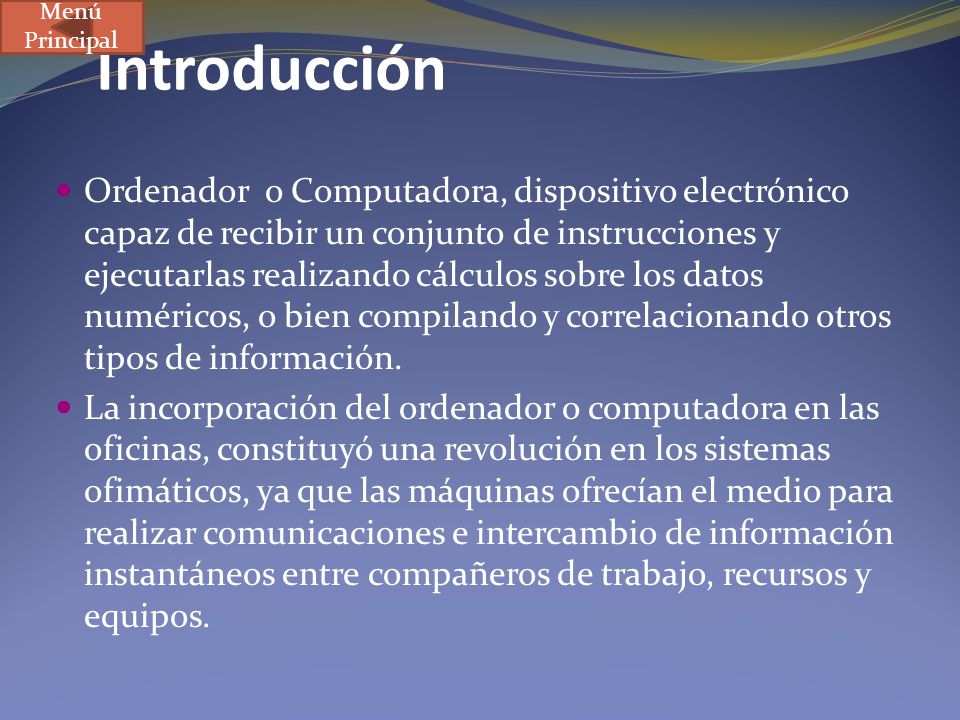 Menú Principal

Introducción

Ordenador o Computadora, dispositivo electrónico capaz de recibir un conjunto de instrucciones y ejecutarlas realizando cálculos sobre los datos numéricos, o bien compilando y correlacionando otros tipos de información.

La incorporación del ordenador o computadora en las oficinas, constituyó una revolución en los sistemas ofimáticos, ya que las máquinas ofrecían el medio para realizar comunicaciones e intercambio de información instantáneos entre compañeros de trabajo, recursos y equipos.